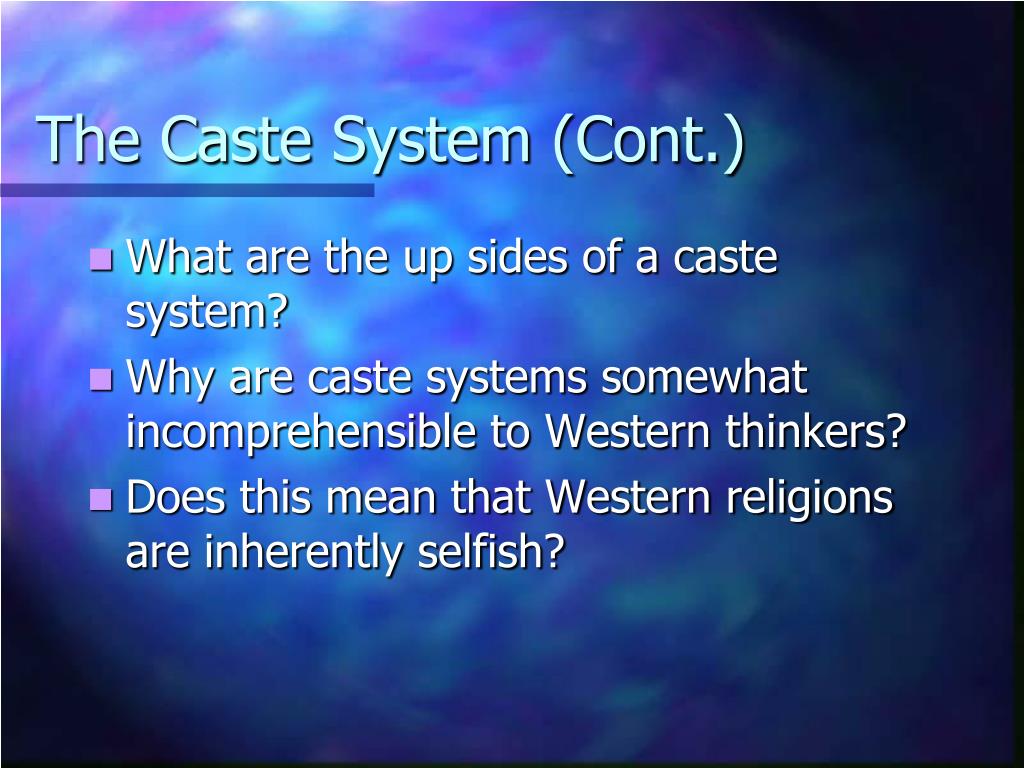 The Caste System (Cont.)

What are the up sides of a caste system?

Why are caste systems somewhat incomprehensible to Western thinkers?

Does this mean that Western religions are inherently selfish?